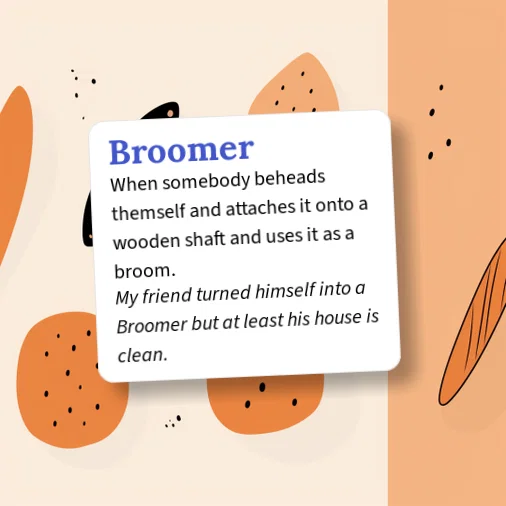 Broomer

When somebody beheads themself and attaches it onto a wooden shaft and uses it as a broom.

My friend turned himself into a Broomer but at least his house is clean.